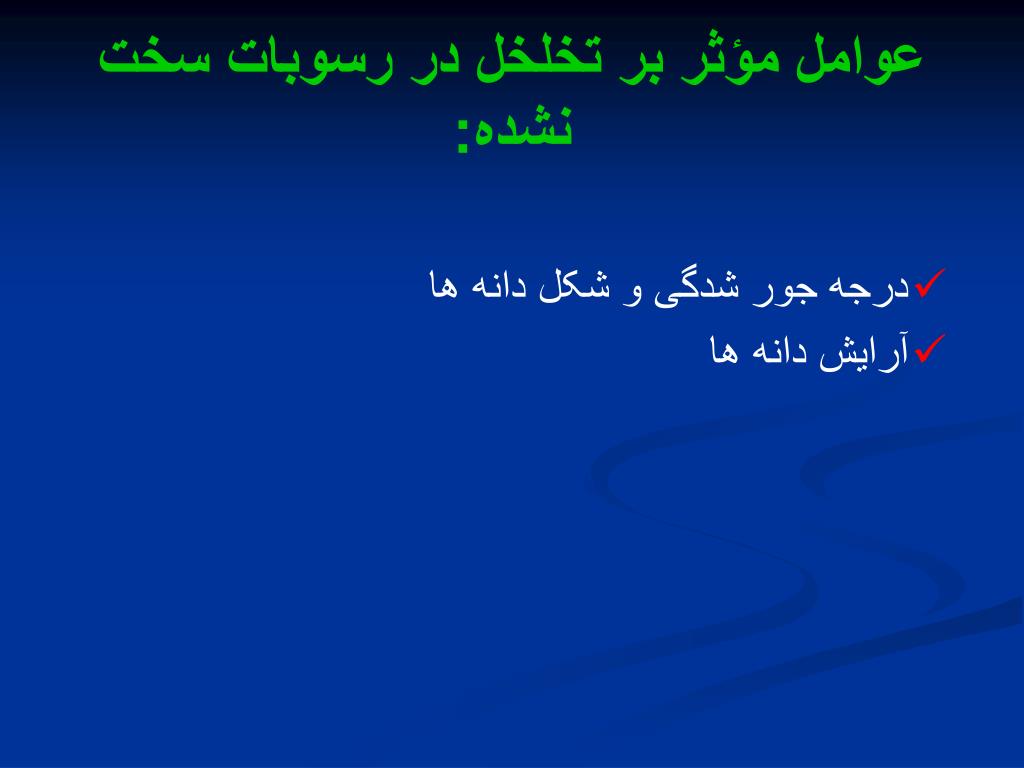 عوامل مؤثر بر تخلخل در رسوبات سخت نشده:

✓درجه جور شدگی و شکل دانه ها
✓آرایش دانه ها